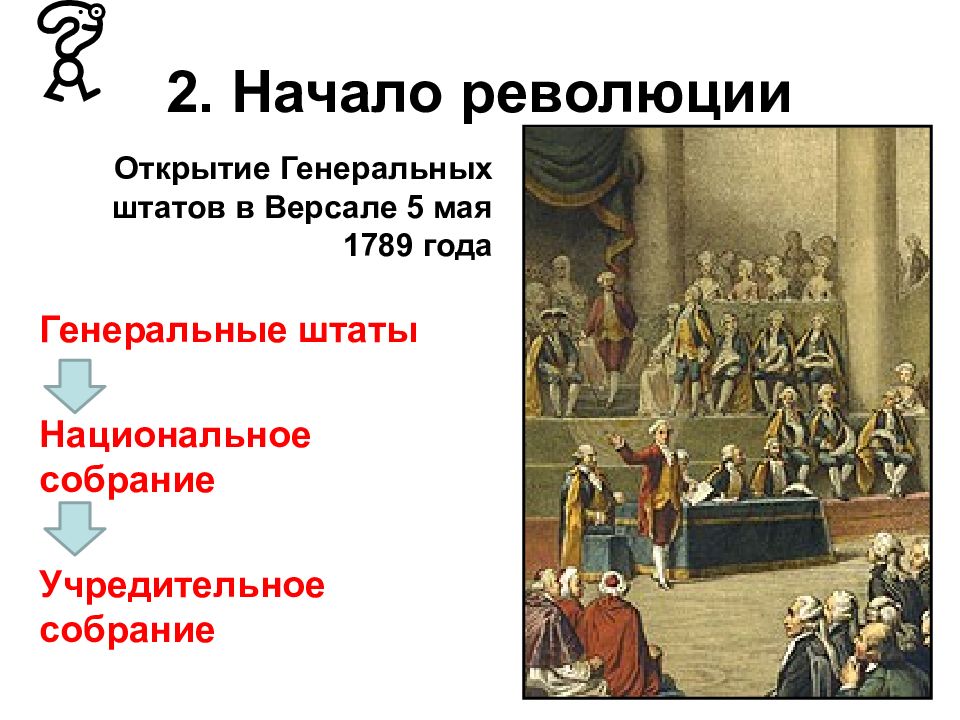 2. Начало революции

Открытие Генеральных штатов в Версале 5 мая 1789 года

Генеральные штаты

Национальное собрание

Учредительное собрание